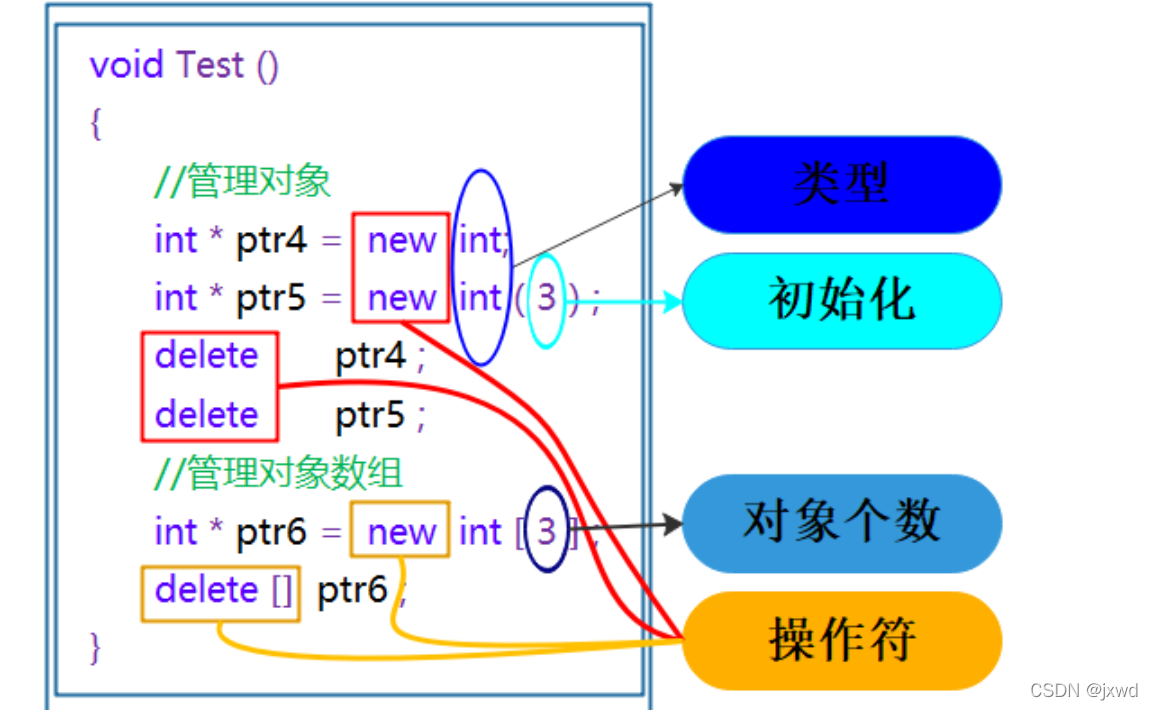 void Test ()
{
//管理对象
int * ptr4 = new int;
int * ptr5 = new int ( 3 ) ;
delete ptr4 ;
delete ptr5 ;
//管理对象数组
int * ptr6 = new int [ 3 ] ;
delete [] ptr6 ;
}

类型

初始化

对象个数

操作符

CSDN @jxwd